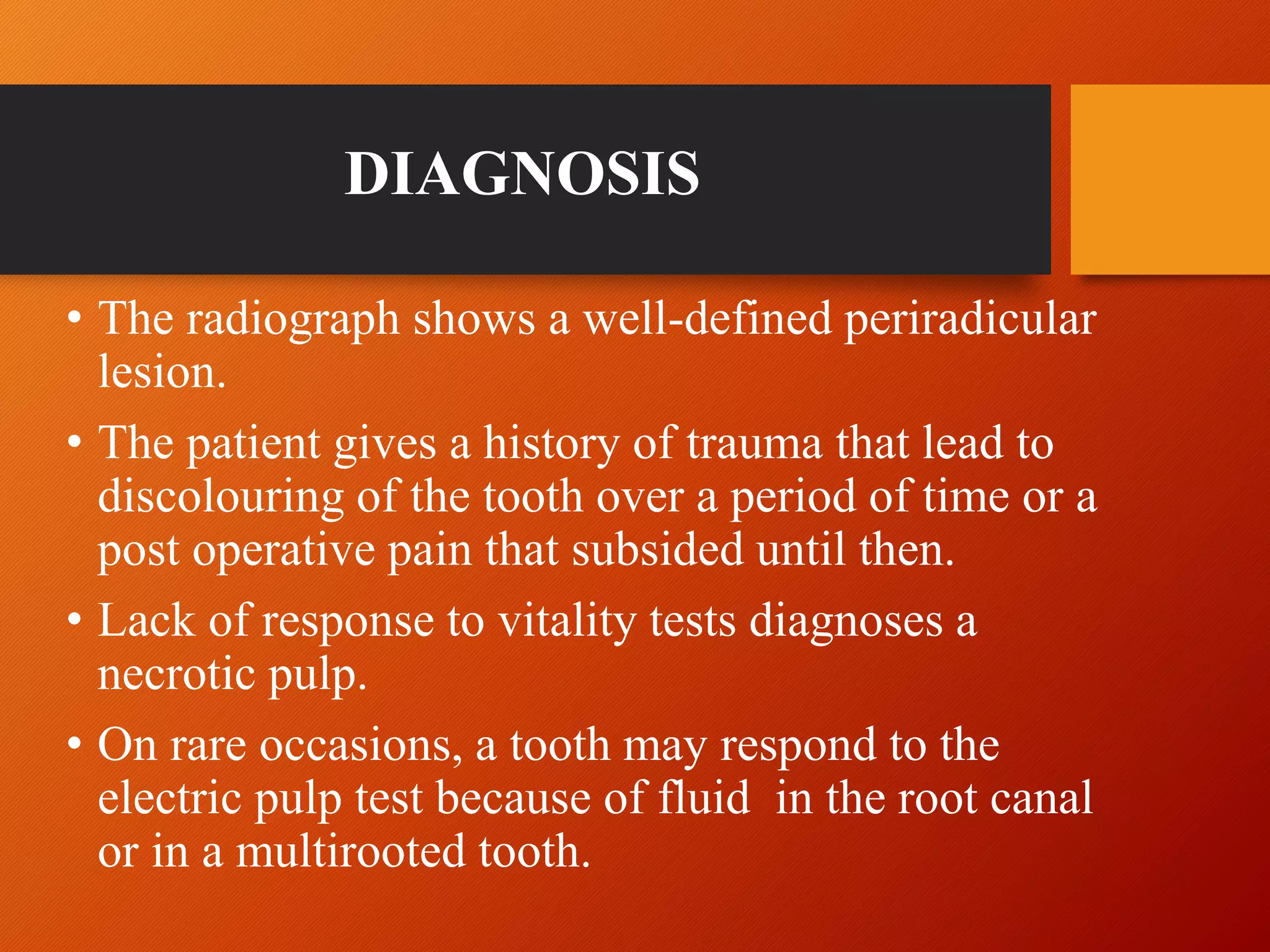 DIAGNOSIS

• The radiograph shows a well-defined periradicular lesion.

• The patient gives a history of trauma that lead to discolouring of the tooth over a period of time or a post operative pain that subsided until then.

• Lack of response to vitality tests diagnoses a necrotic pulp.

• On rare occasions, a tooth may respond to the electric pulp test because of fluid in the root canal or in a multirooted tooth.